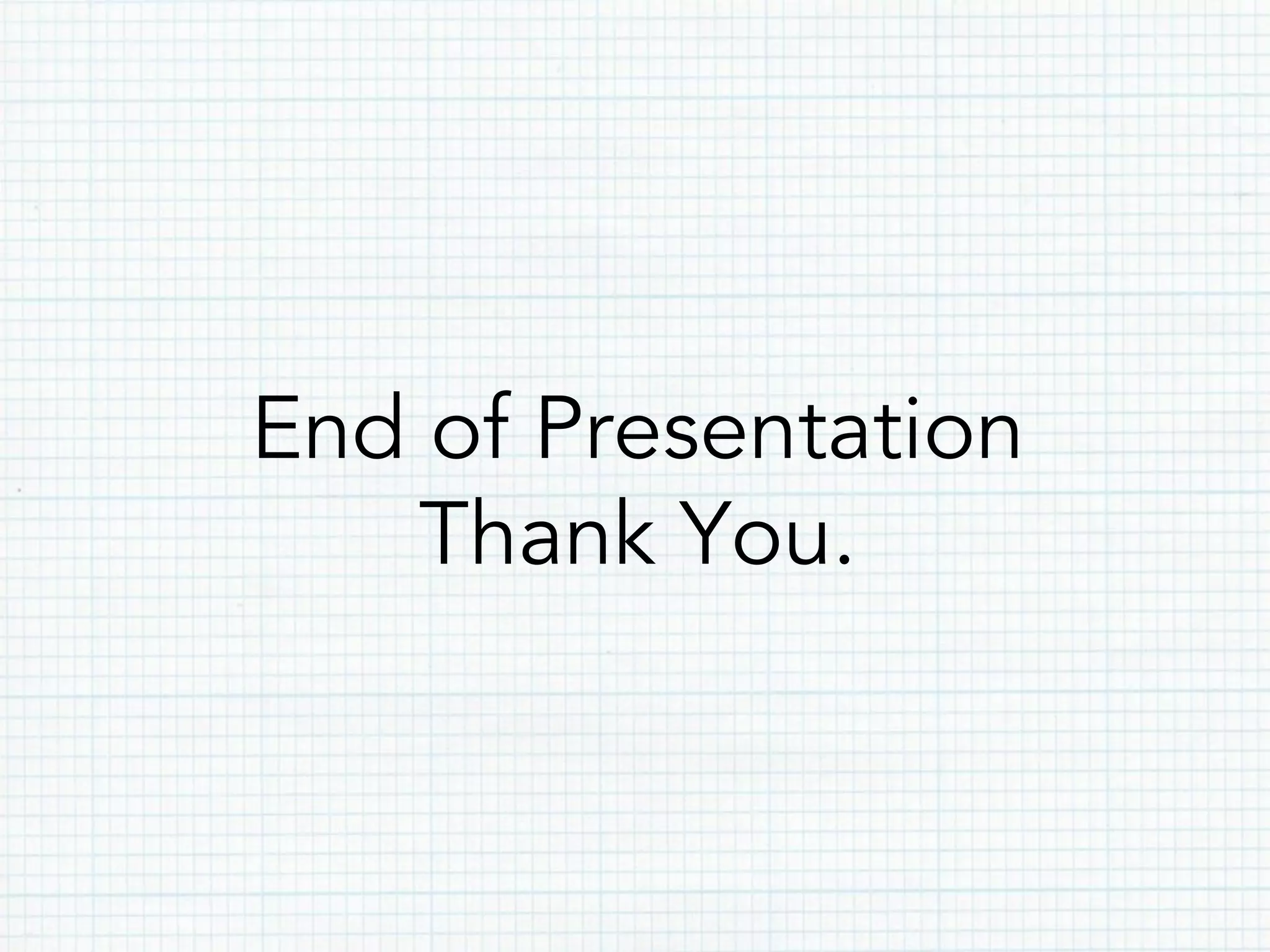 End of Presentation
Thank You.